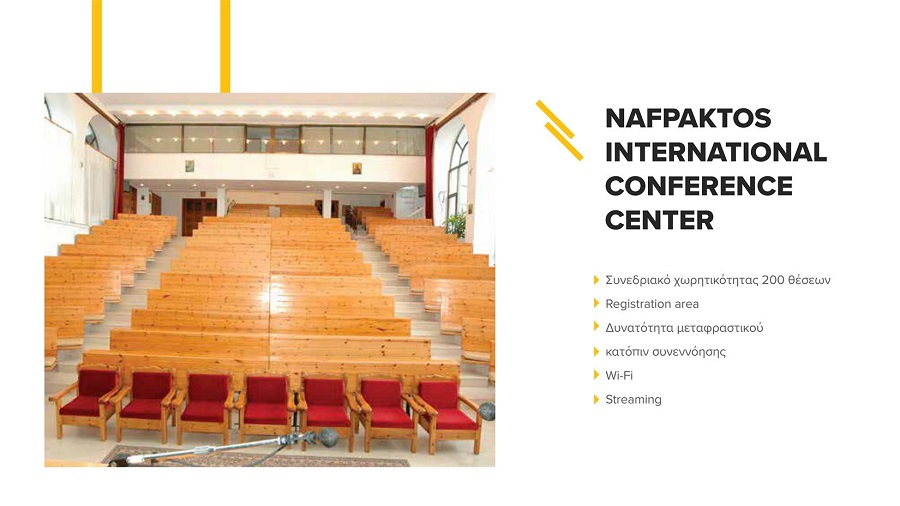 NAFPAKTOS INTERNATIONAL CONFERENCE CENTER

Συνεδριακό χωρητικότητας 200 θέσεων
Registration area
Δυνατότητα μεταφραστικού
κατόπιν συνεννόησης
Wi-Fi
Streaming